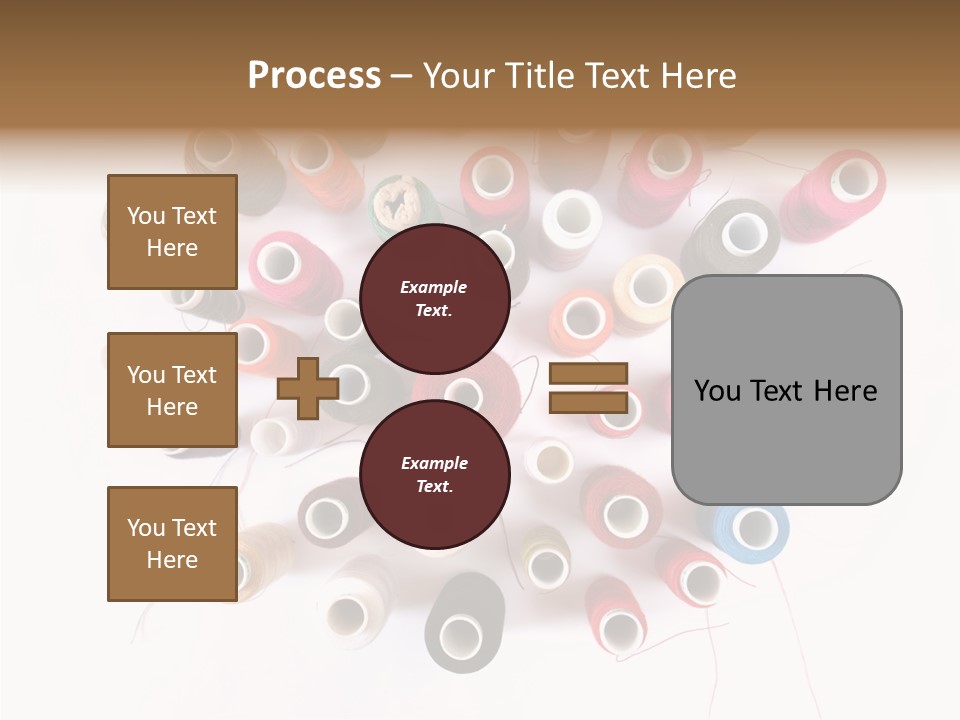 Process – Your Title Text Here

You Text Here

You Text Here

You Text Here

Example Text.

Example Text.

You Text Here